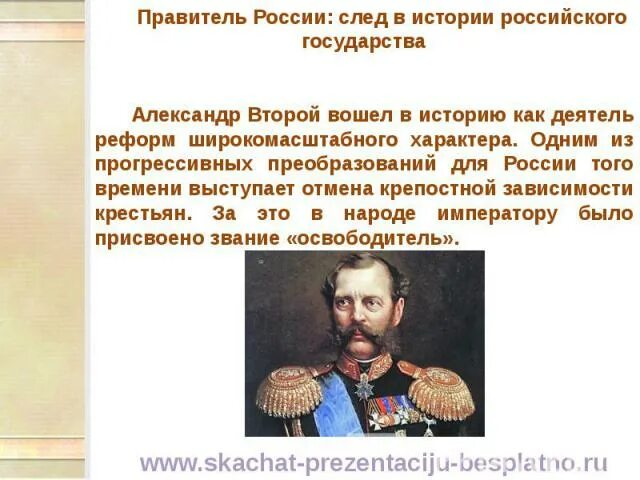 Правитель России: след в истории российского государства

Александр Второй вошел в историю как деятель реформ широкомасштабного характера. Одним из прогрессивных преобразований для России того времени выступает отмена крепостной зависимости крестьян. За это в народе императору было присвоено звание «освободитель».

www.skachat-prezentaciju-besplatno.ru